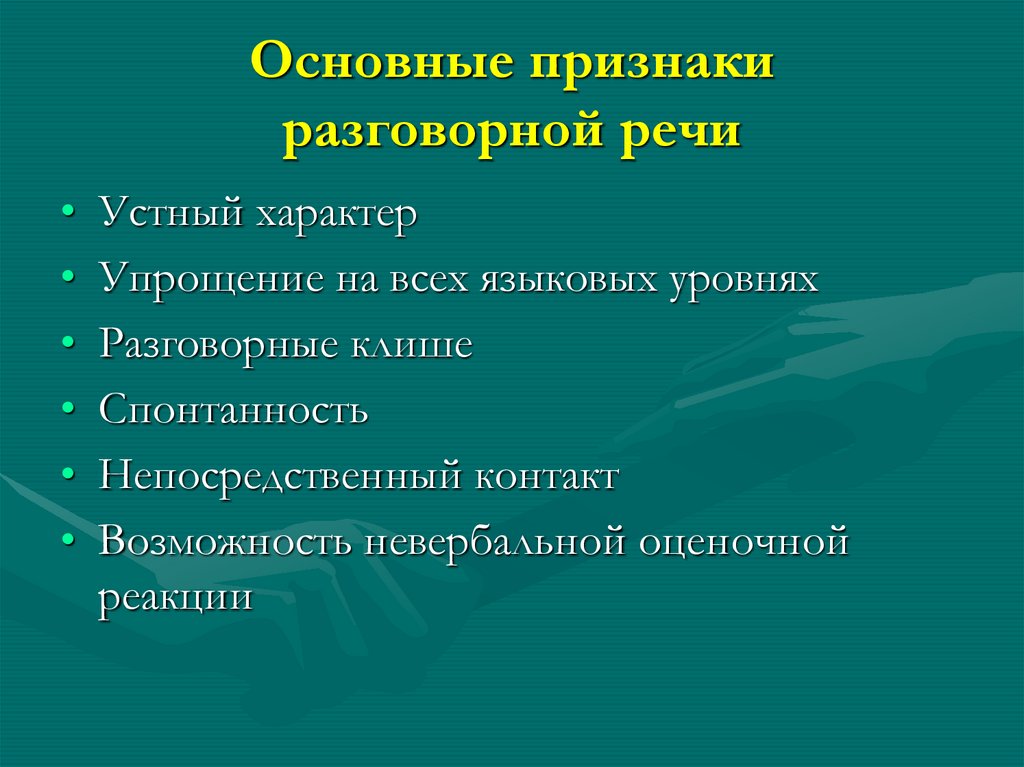 Основные признаки разговорной речи

• Устный характер
• Упрощение на всех языковых уровнях
• Разговорные клише
• Спонтанность
• Непосредственный контакт
• Возможность невербальной оценочной реакции